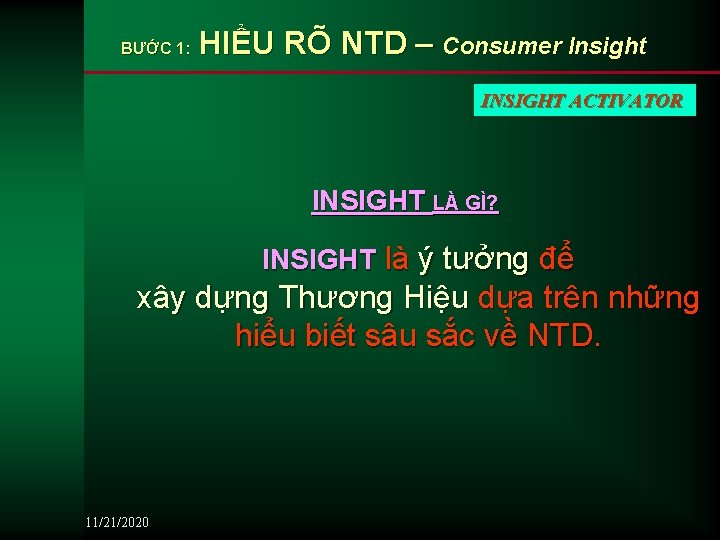 BƯỚC 1: HIỂU RÕ NTD – Consumer Insight

INSIGHT ACTIVATOR

INSIGHT LÀ GÌ?

INSIGHT là ý tưởng để xây dựng Thương Hiệu dựa trên những hiểu biết sâu sắc về NTD.

11/21/2020